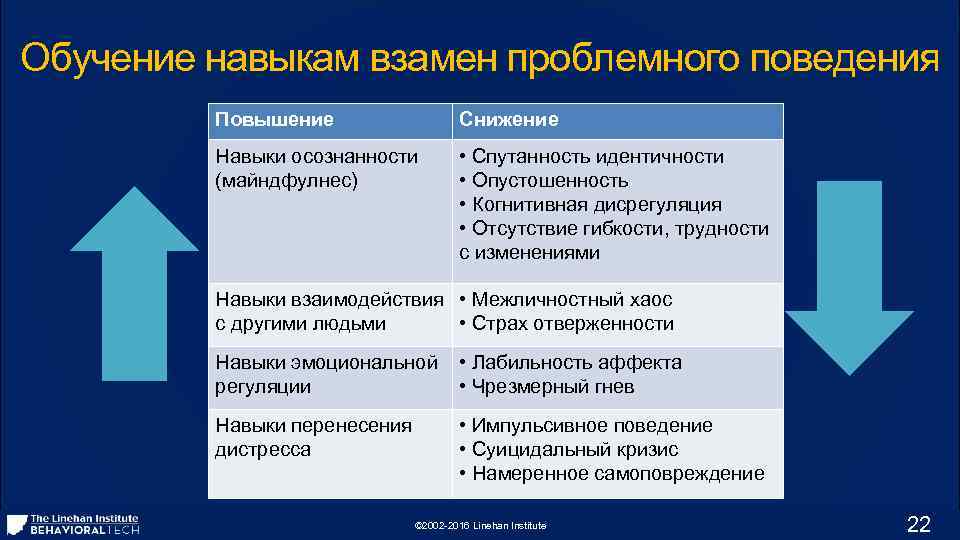 Обучение навыкам взамен проблемного поведения

| Повышение | Снижение |
|---|---|
| Навыки осознанности (майндфулнес) | • Спутанность идентичности • Опустошенность • Когнитивная дисрегуляция • Отсутствие гибкости, трудности с изменениями |
| Навыки взаимодействия с другими людьми | • Межличностный хаос • Страх отверженности |
| Навыки эмоциональной регуляции | • Лабильность аффекта • Чрезмерный гнев |
| Навыки перенесения дистресса | • Импульсивное поведение • Суицидальный кризис • Намеренное самоповреждение |

The Linehan Institute BEHAVIORAL TECH

©2002-2016 Linehan Institute

22